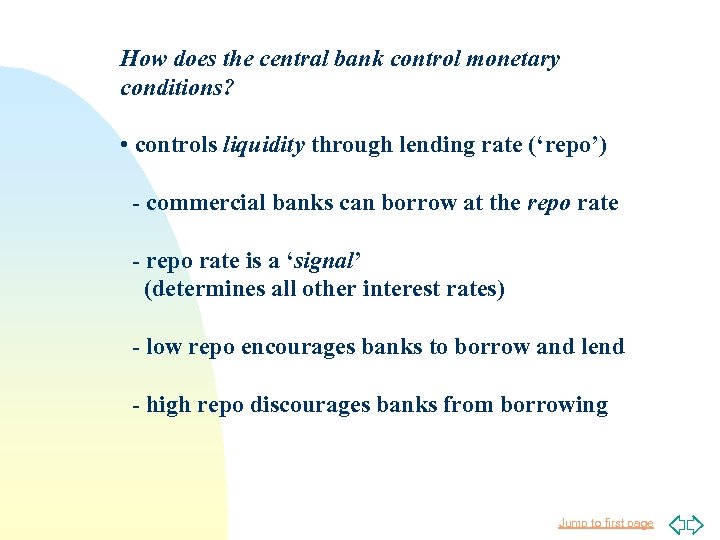 How does the central bank control monetary conditions?

• controls liquidity through lending rate (‘repo’)

- commercial banks can borrow at the repo rate

- repo rate is a ‘signal’ (determines all other interest rates)

- low repo encourages banks to borrow and lend

- high repo discourages banks from borrowing

Jump to first page